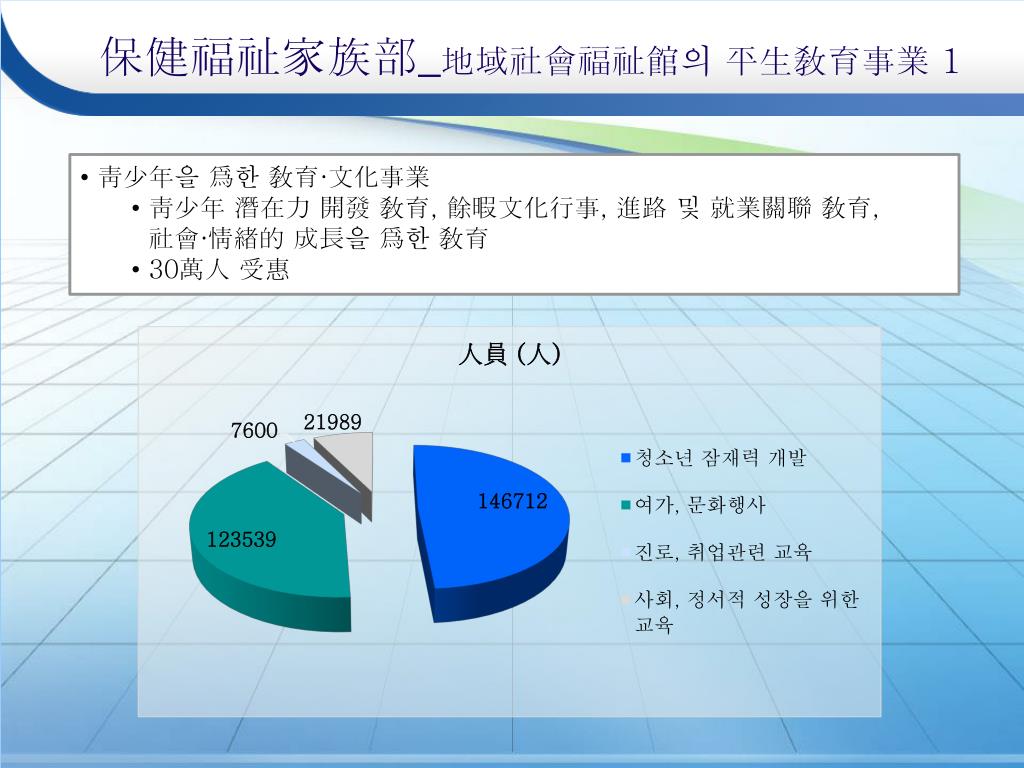 保健福祉家族部_地域社會福祉館의 平生敎育事業 1

• 靑少年을 爲한 敎育·文化事業
  • 靑少年 潛在力 開發 敎育, 餘暇文化行事, 進路 및 就業關聯 敎育, 社會·情緖的 成長을 爲한 敎育
  • 30萬人 受惠

人員 (人)

7600
21989
146712
123539

청소년 잠재력 개발
여가, 문화행사
진로, 취업관련 교육
사회, 정서적 성장을 위한 교육